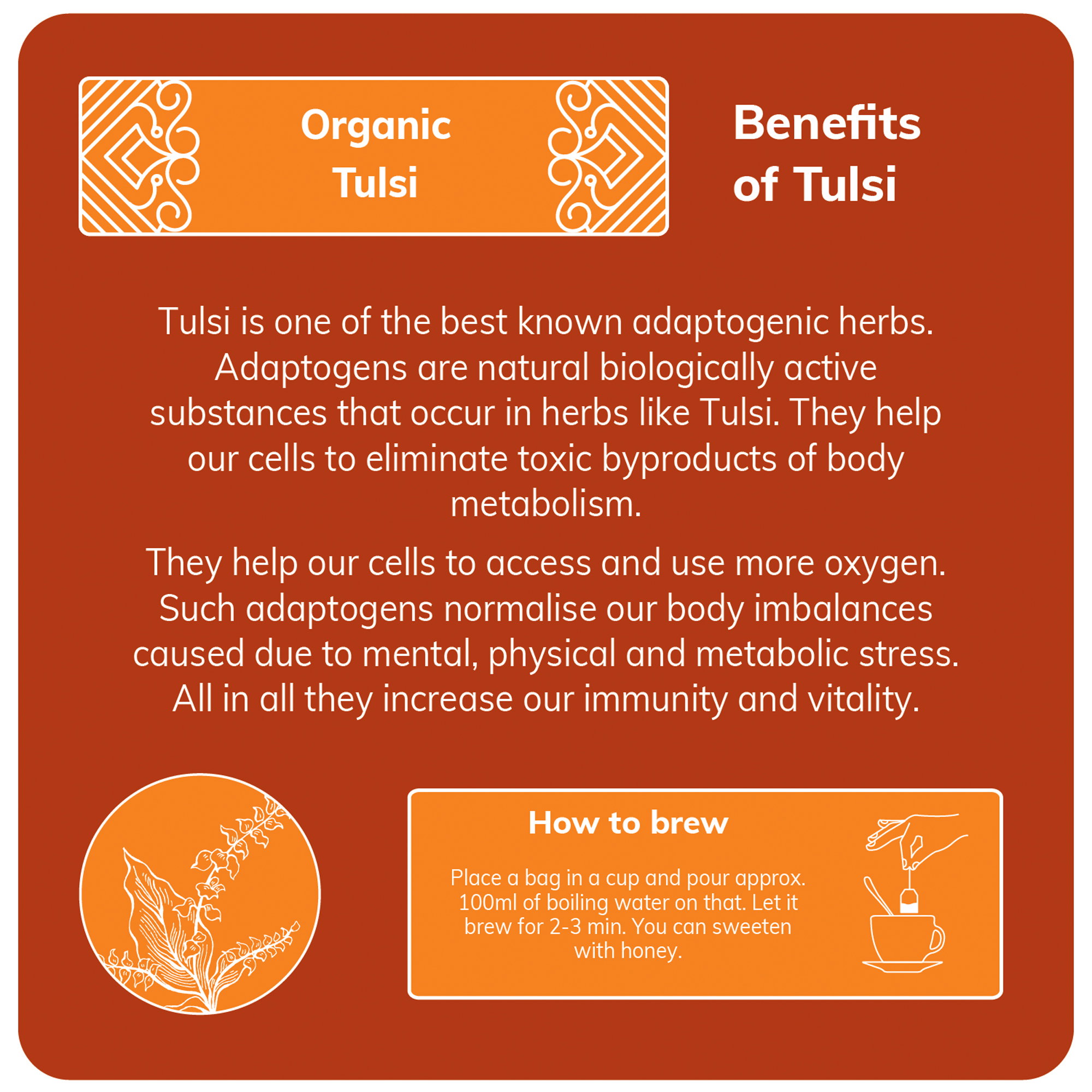 Organic
Tulsi

Benefits
of Tulsi

Tulsi is one of the best known adaptogenic herbs. Adaptogens are natural biologically active substances that occur in herbs like Tulsi. They help our cells to eliminate toxic byproducts of body metabolism.

They help our cells to access and use more oxygen. Such adaptogens normalise our body imbalances caused due to mental, physical and metabolic stress. All in all they increase our immunity and vitality.

How to brew

Place a bag in a cup and pour approx. 100ml of boiling water on that. Let it brew for 2-3 min. You can sweeten with honey.